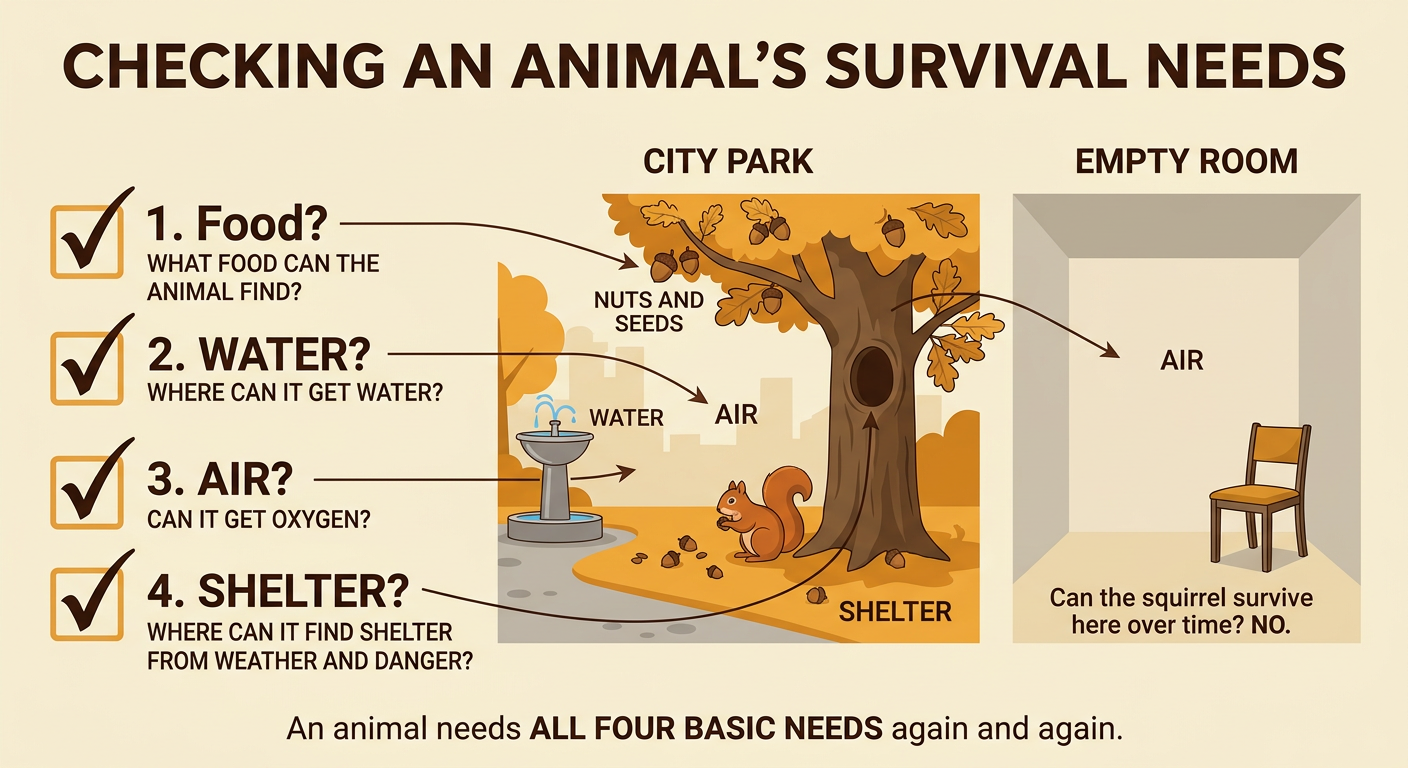 CHECKING AN ANIMAL'S SURVIVAL NEEDS

1. Food?
WHAT FOOD CAN THE ANIMAL FIND?

2. WATER?
WHERE CAN IT GET WATER?

3. AIR?
CAN IT GET OXYGEN?

4. SHELTER?
WHERE CAN IT FIND SHELTER FROM WEATHER AND DANGER?

CITY PARK

NUTS AND SEEDS

WATER

AIR

SHELTER

EMPTY ROOM

AIR

Can the squirrel survive here over time? NO.

An animal needs ALL FOUR BASIC NEEDS again and again.